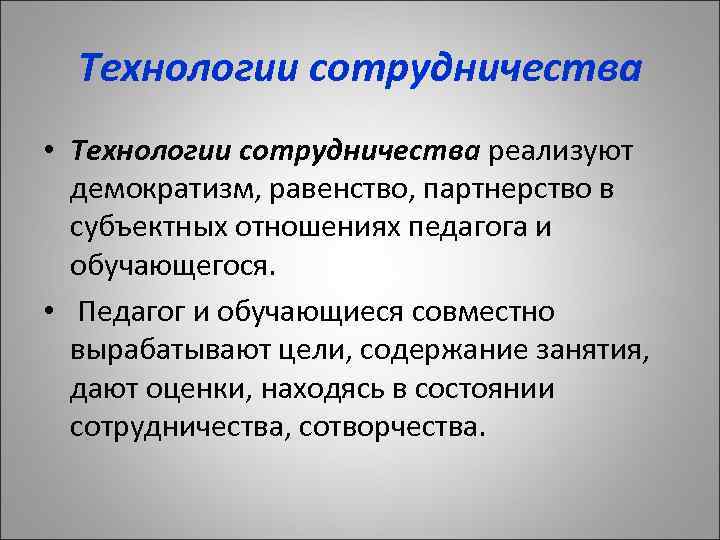 Технологии сотрудничества

• Технологии сотрудничества реализуют демократизм, равенство, партнерство в субъектных отношениях педагога и обучающегося.

• Педагог и обучающиеся совместно вырабатывают цели, содержание занятия, дают оценки, находясь в состоянии сотрудничества, сотворчества.